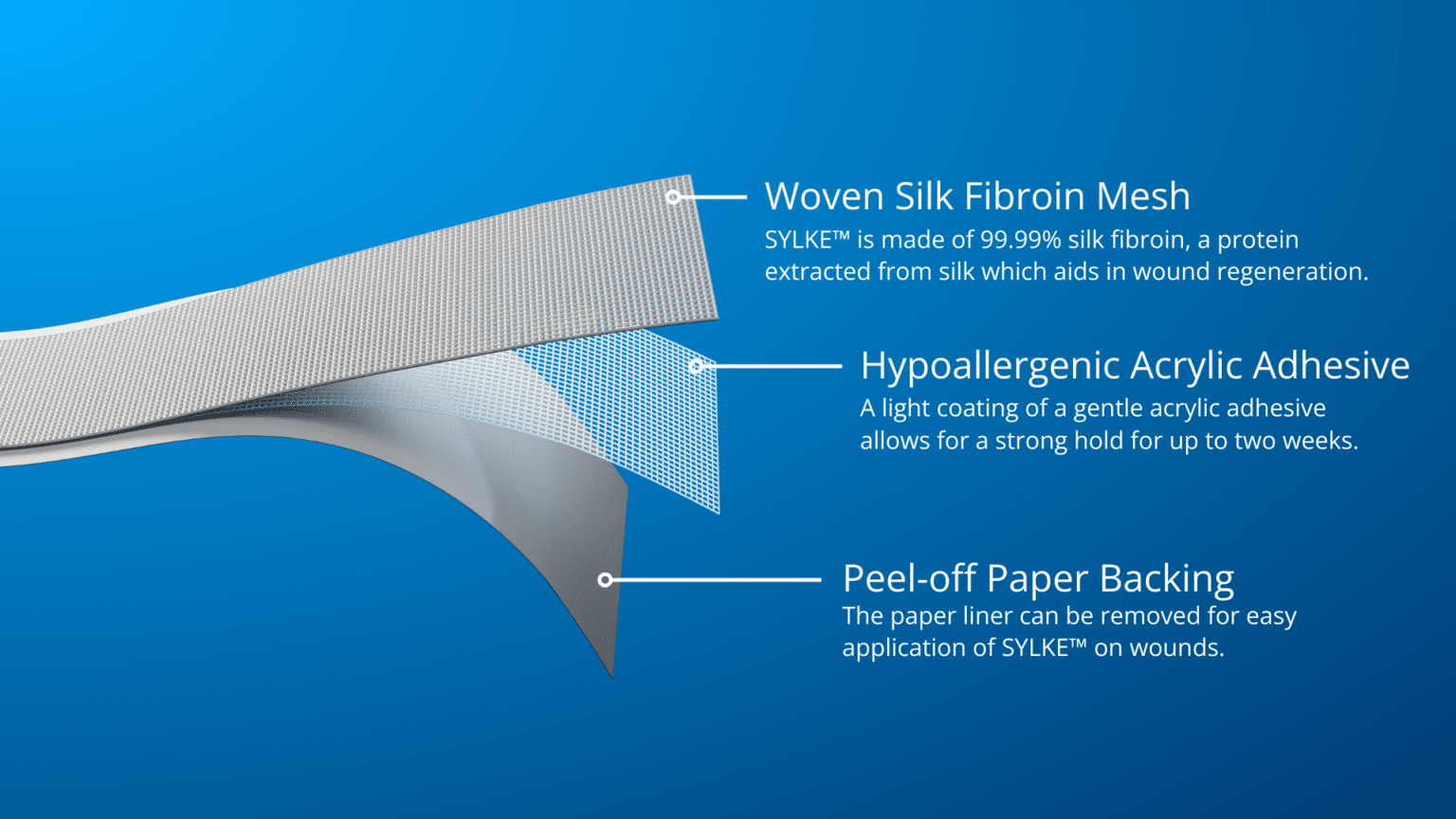 Woven Silk Fibroin Mesh
SYLKE™ is made of 99.99% silk fibroin, a protein extracted from silk which aids in wound regeneration.

Hypoallergenic Acrylic Adhesive
A light coating of a gentle acrylic adhesive allows for a strong hold for up to two weeks.

Peel-off Paper Backing
The paper liner can be removed for easy application of SYLKE™ on wounds.